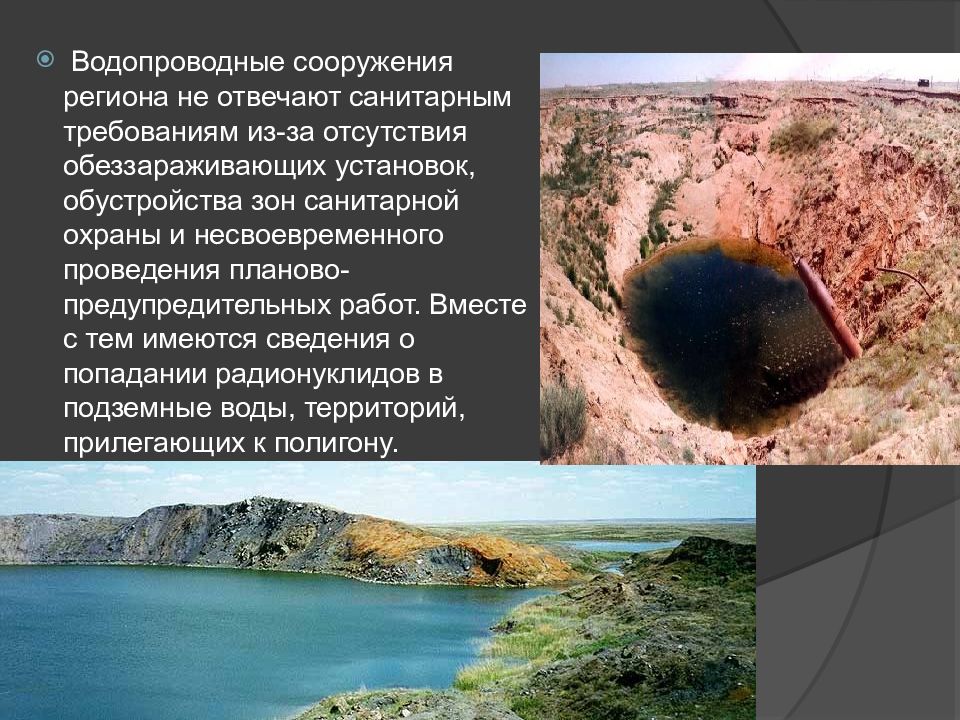 Водопроводные сооружения региона не отвечают санитарным требованиям из-за отсутствия обеззараживающих установок, обустройства зон санитарной охраны и несвоевременного проведения планово-предупредительных работ. Вместе с тем имеются сведения о попадании радионуклидов в подземные воды, территорий, прилегающих к полигону.